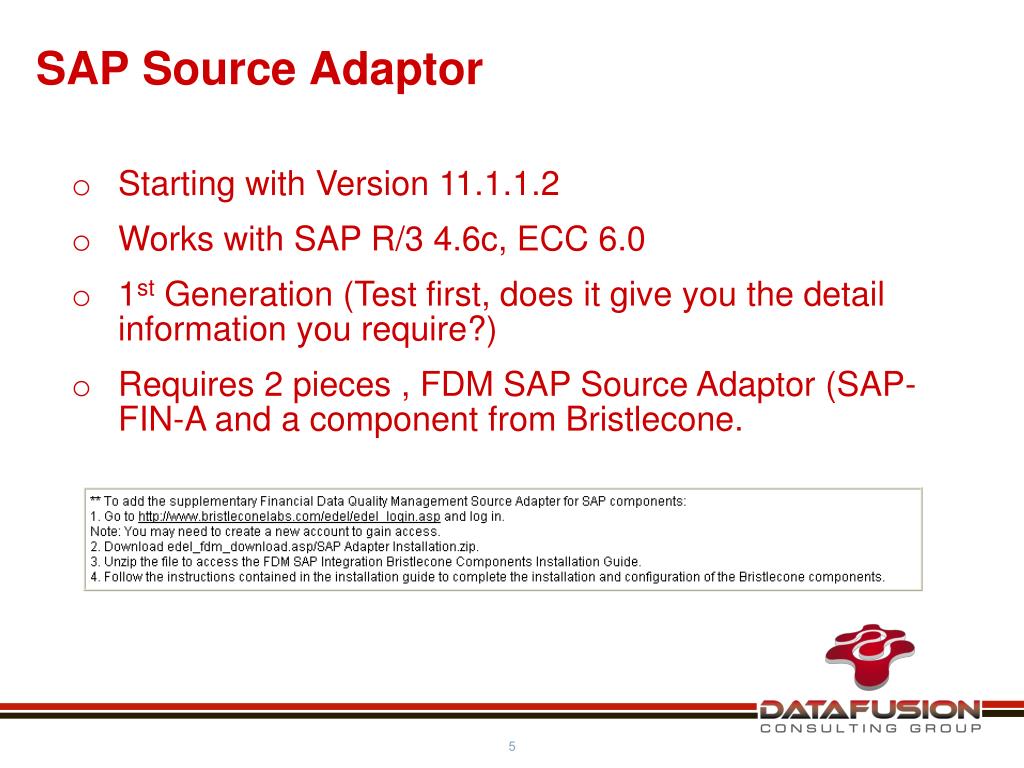 SAP Source Adaptor

o Starting with Version 11.1.1.2

o Works with SAP R/3 4.6c, ECC 6.0

o 1$^{st}$ Generation (Test first, does it give you the detail information you require?)

o Requires 2 pieces , FDM SAP Source Adaptor (SAP-FIN-A and a component from Bristlecone.

** To add the supplementary Financial Data Quality Management Source Adapter for SAP components:
1. Go to http://www.bristleconelabs.com/edel/edel_login.asp and log in.
Note: You may need to create a new account to gain access.
2. Download edel_fdm_download.asp/SAP Adapter Installation.zip.
3. Unzip the file to access the FDM SAP Integration Bristlecone Components Installation Guide.
4. Follow the instructions contained in the installation guide to complete the installation and configuration of the Bristlecone components.

DATAFUSION
CONSULTING GROUP

5